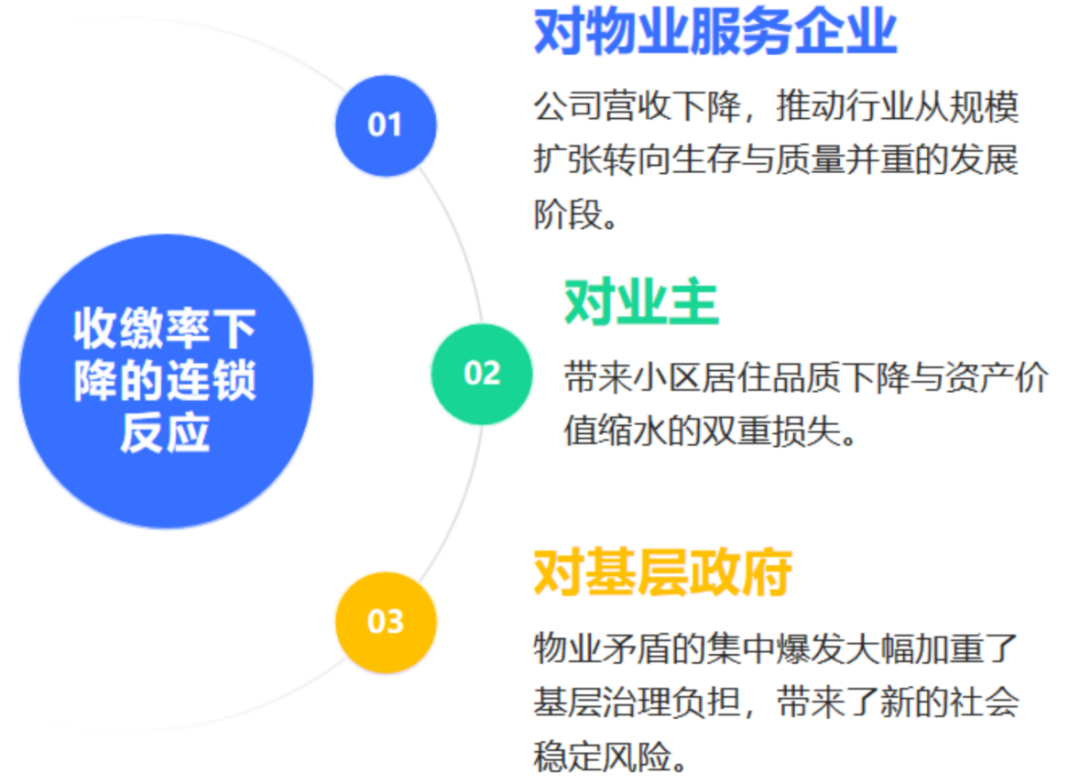 收缴率下降的连锁反应

01

对物业服务企业

公司营收下降，推动行业从规模扩张转向生存与质量并重的发展阶段。

02

对业主

带来小区居住品质下降与资产价值缩水的双重损失。

03

对基层政府

物业矛盾的集中爆发大幅加重了基层治理负担，带来了新的社会稳定风险。